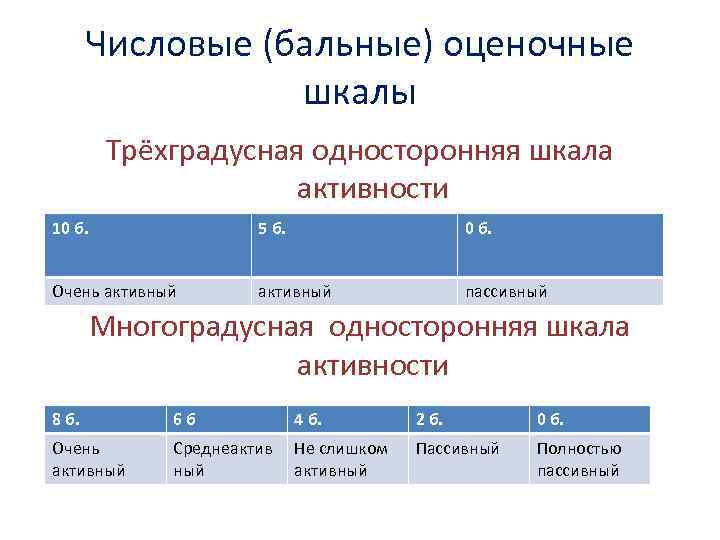 Числовые (бальные) оценочные шкалы

Трёхградусная односторонняя шкала активности

| 10 б. | 5 б. | 0 б. |
|---|---|---|
| Очень активный | активный | пассивный |

Многоградусная односторонняя шкала активности

| 8 б. | 6 б | 4 б. | 2 б. | 0 б. |
|---|---|---|---|---|
| Очень активный | Среднеактивный | Не слишком активный | Пассивный | Полностью пассивный |